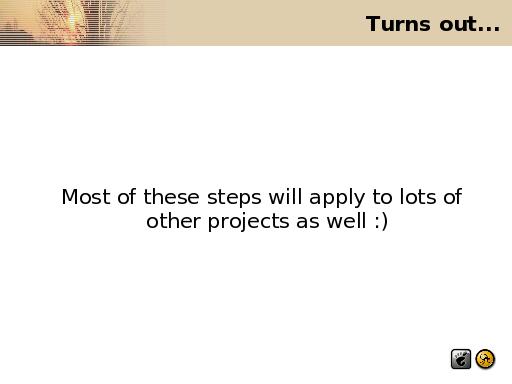 Turns out...

Most of these steps will apply to lots of other projects as well :)